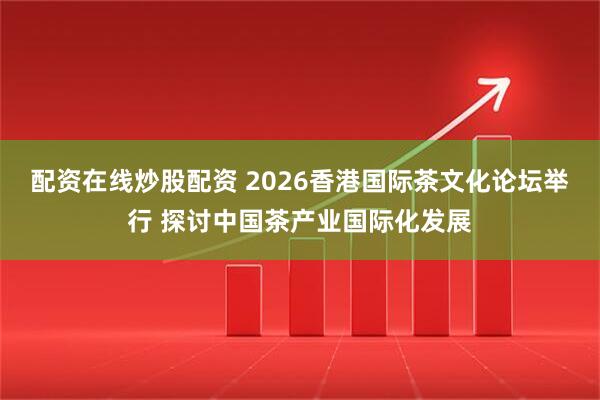 配资在线炒股配资 2026香港国际茶文化论坛举行 探讨中国茶产业国际化发展